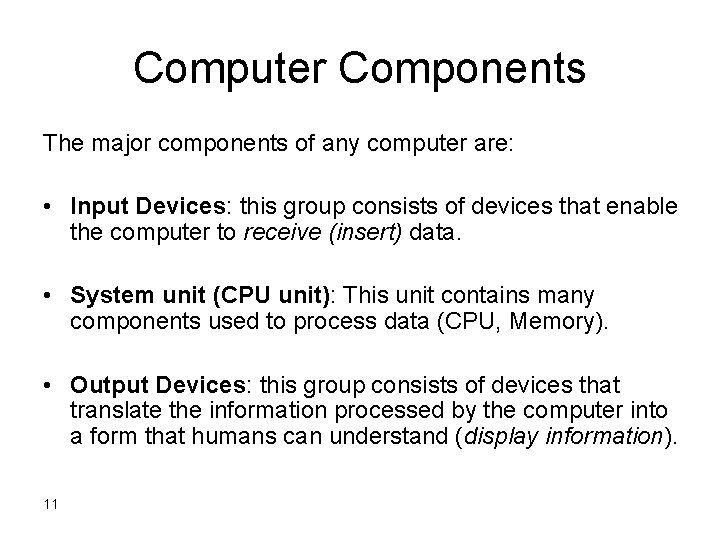 Computer Components

The major components of any computer are:

• Input Devices: this group consists of devices that enable the computer to receive (insert) data.

• System unit (CPU unit): This unit contains many components used to process data (CPU, Memory).

• Output Devices: this group consists of devices that translate the information processed by the computer into a form that humans can understand (display information).

11